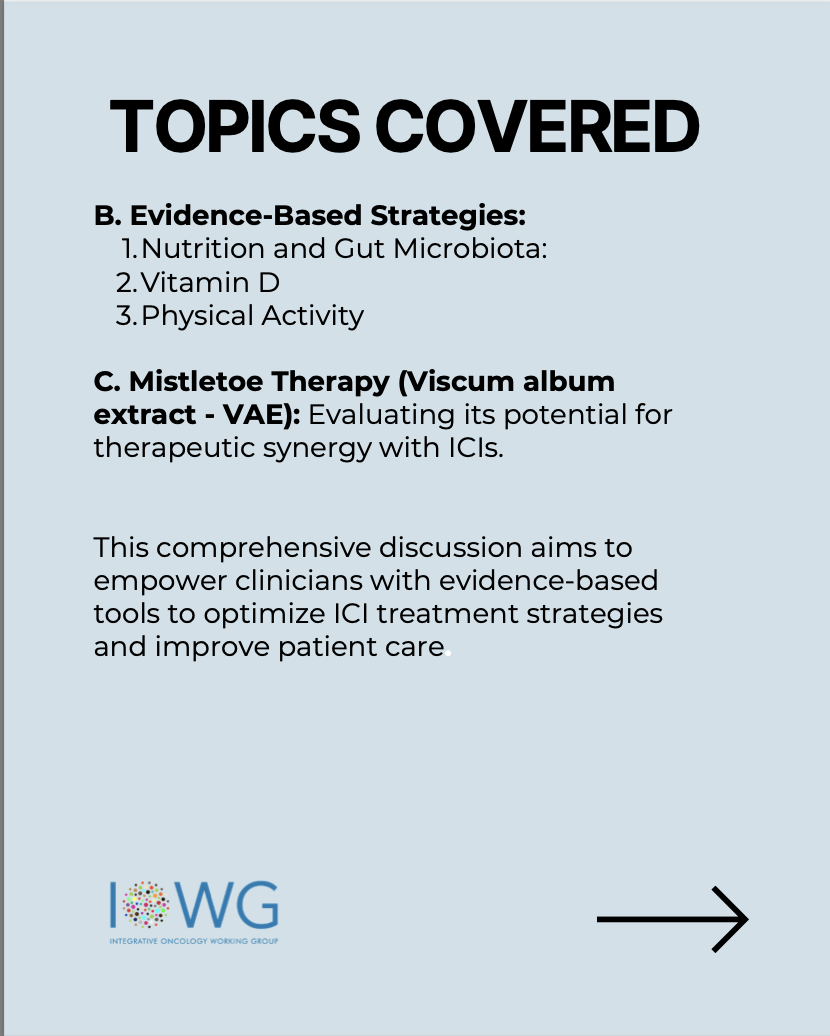 TOPICS COVERED

B. Evidence-Based Strategies:
1. Nutrition and Gut Microbiota:
2. Vitamin D
3. Physical Activity

C. Mistletoe Therapy (Viscum album extract - VAE): Evaluating its potential for therapeutic synergy with ICIs.

This comprehensive discussion aims to empower clinicians with evidence-based tools to optimize ICI treatment strategies and improve patient care.

IOWG
INTEGRATIVE ONCOLOGY WORKING GROUP